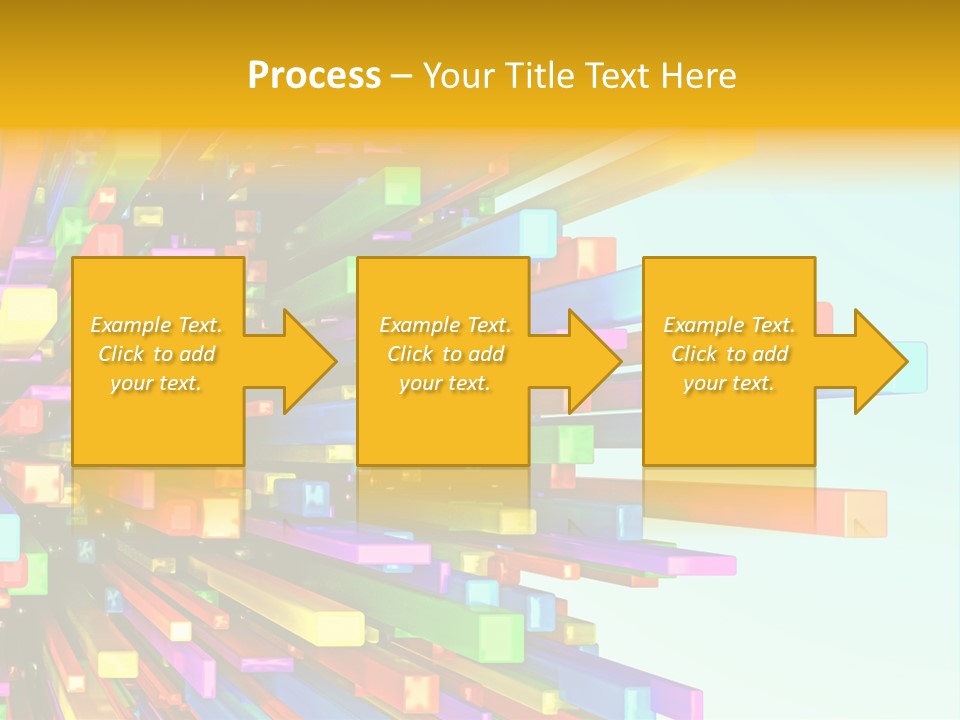 Process – Your Title Text Here

Example Text. Click to add your text.

Example Text. Click to add your text.

Example Text. Click to add your text.